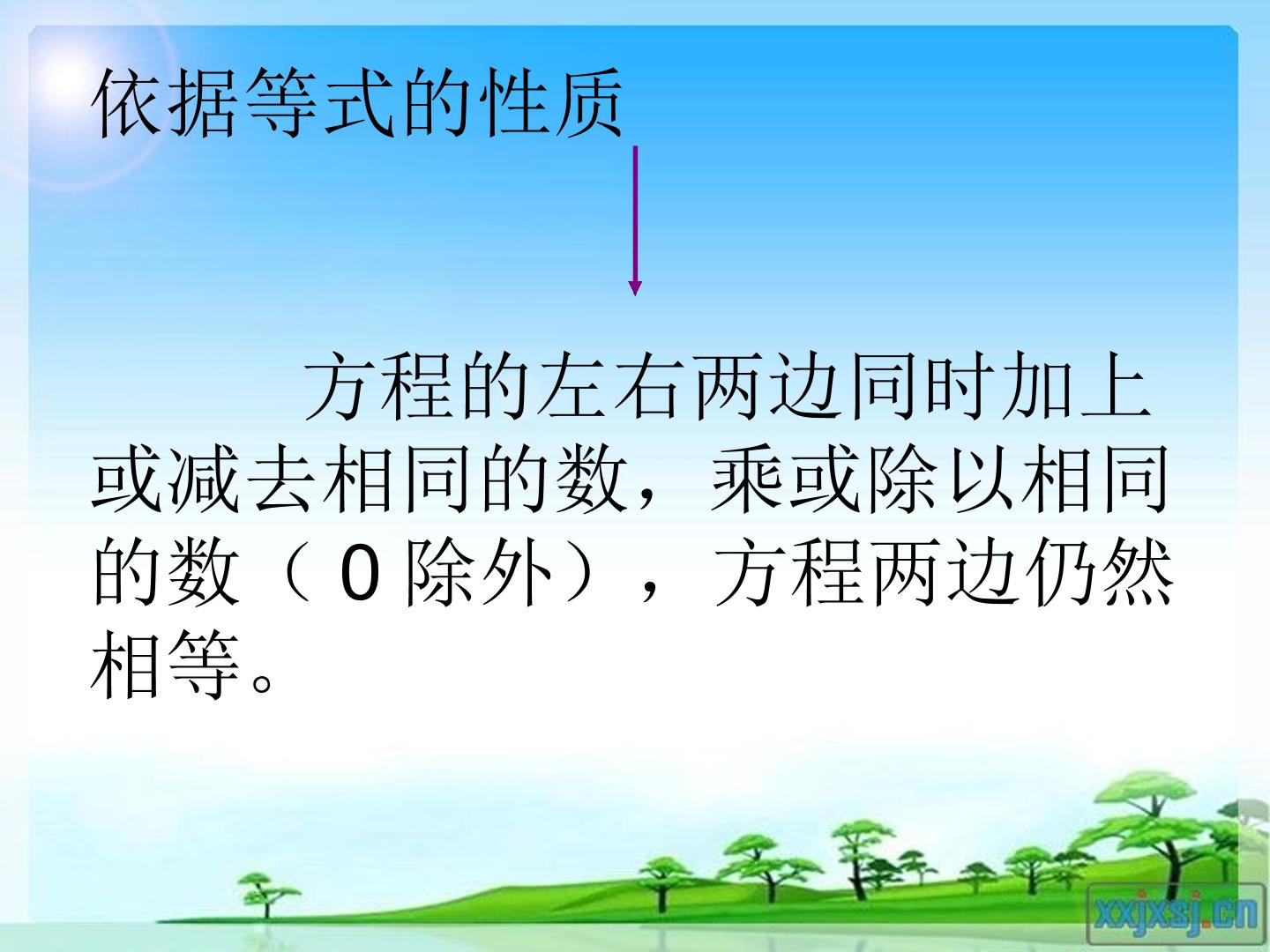 依据等式的性质

方程的左右两边同时加上或减去相同的数，乘或除以相同的数（0除外），方程两边仍然相等。

xxjxsj.cn